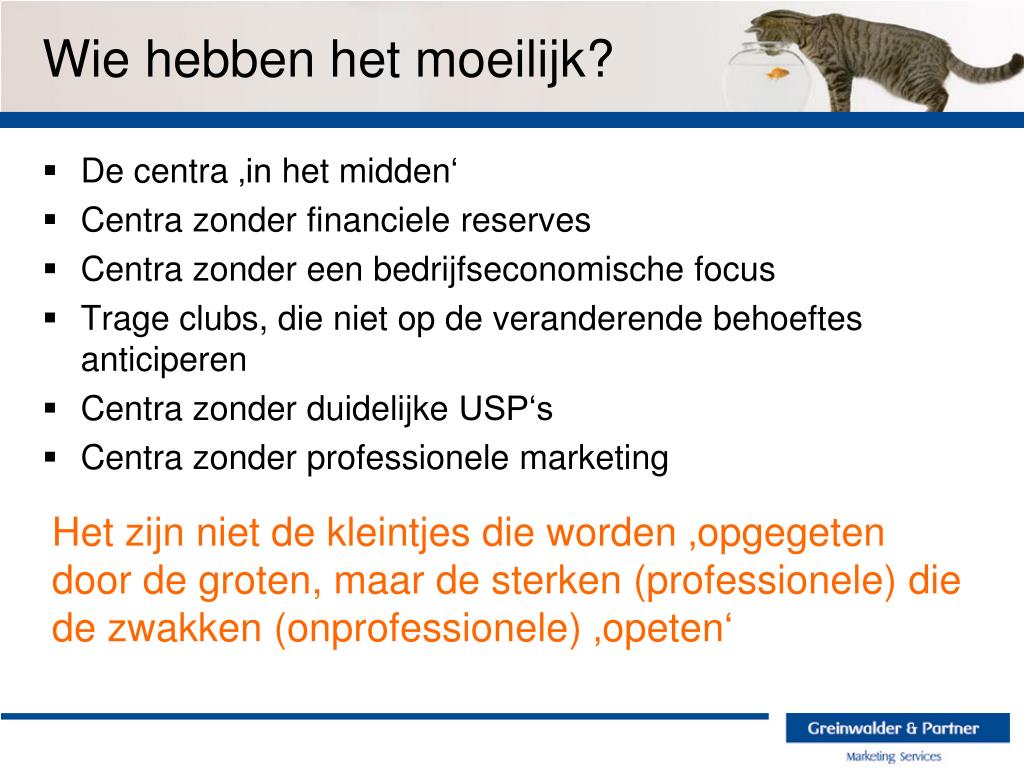 Wie hebben het moeilijk?

▪ De centra ‚in het midden‘
▪ Centra zonder financiele reserves
▪ Centra zonder een bedrijfseconomische focus
▪ Trage clubs, die niet op de veranderende behoeftes anticiperen
▪ Centra zonder duidelijke USP‘s
▪ Centra zonder professionele marketing

Het zijn niet de kleintjes die worden ‚opgegeten door de groten, maar de sterken (professionele) die de zwakken (onprofessionele) ‚opeten‘

Greinwalder & Partner
Marketing Services